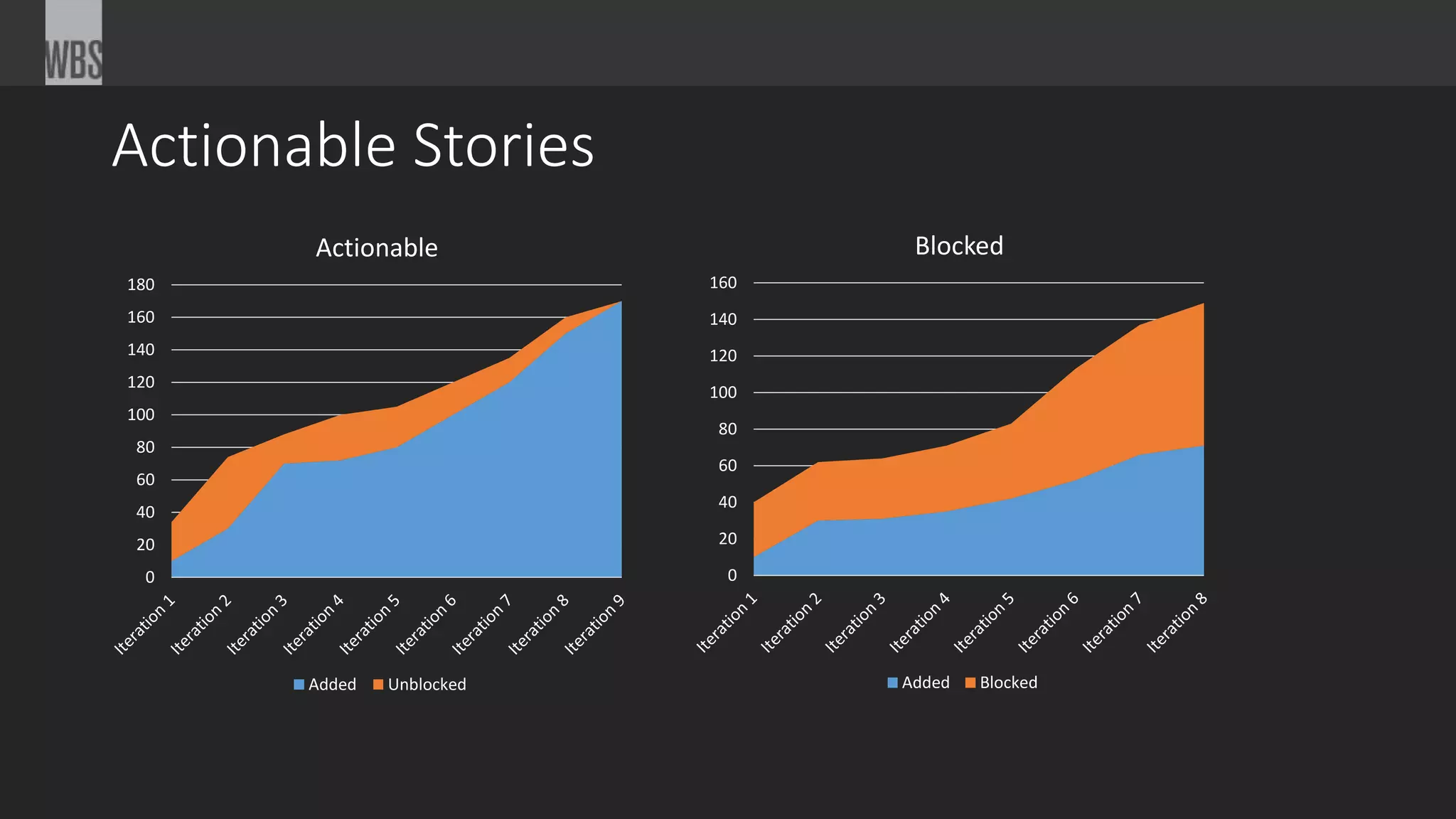 WBS

Actionable Stories

Actionable

180
160
140
120
100
80
60
40
20
0

Iteration 1 Iteration 2 Iteration 3 Iteration 4 Iteration 5 Iteration 6 Iteration 7 Iteration 8 Iteration 9

Added Unblocked

Blocked

160
140
120
100
80
60
40
20
0

Iteration 1 Iteration 2 Iteration 3 Iteration 4 Iteration 5 Iteration 6 Iteration 7 Iteration 8

Added Blocked